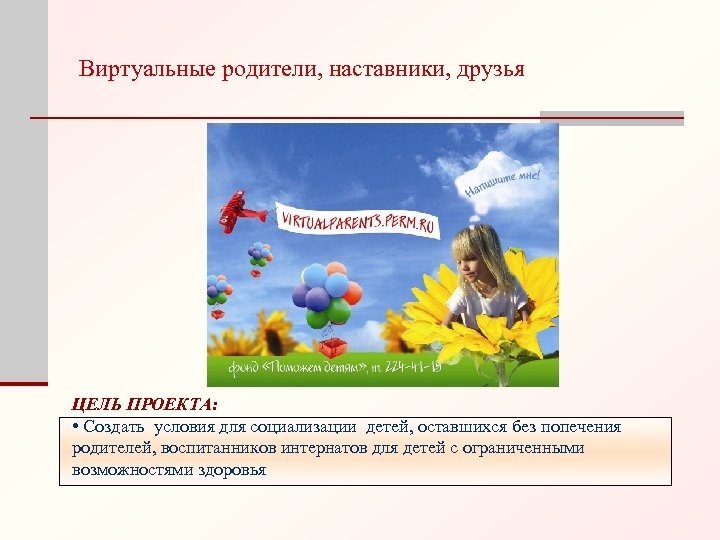 Виртуальные родители, наставники, друзья

Напишите мне!

VIRTUALPARENTS.PERM.RU

фонд «Поможем детям», т. 224-41-15

ЦЕЛЬ ПРОЕКТА:

• Создать условия для социализации детей, оставшихся без попечения родителей, воспитанников интернатов для детей с ограниченными возможностями здоровья